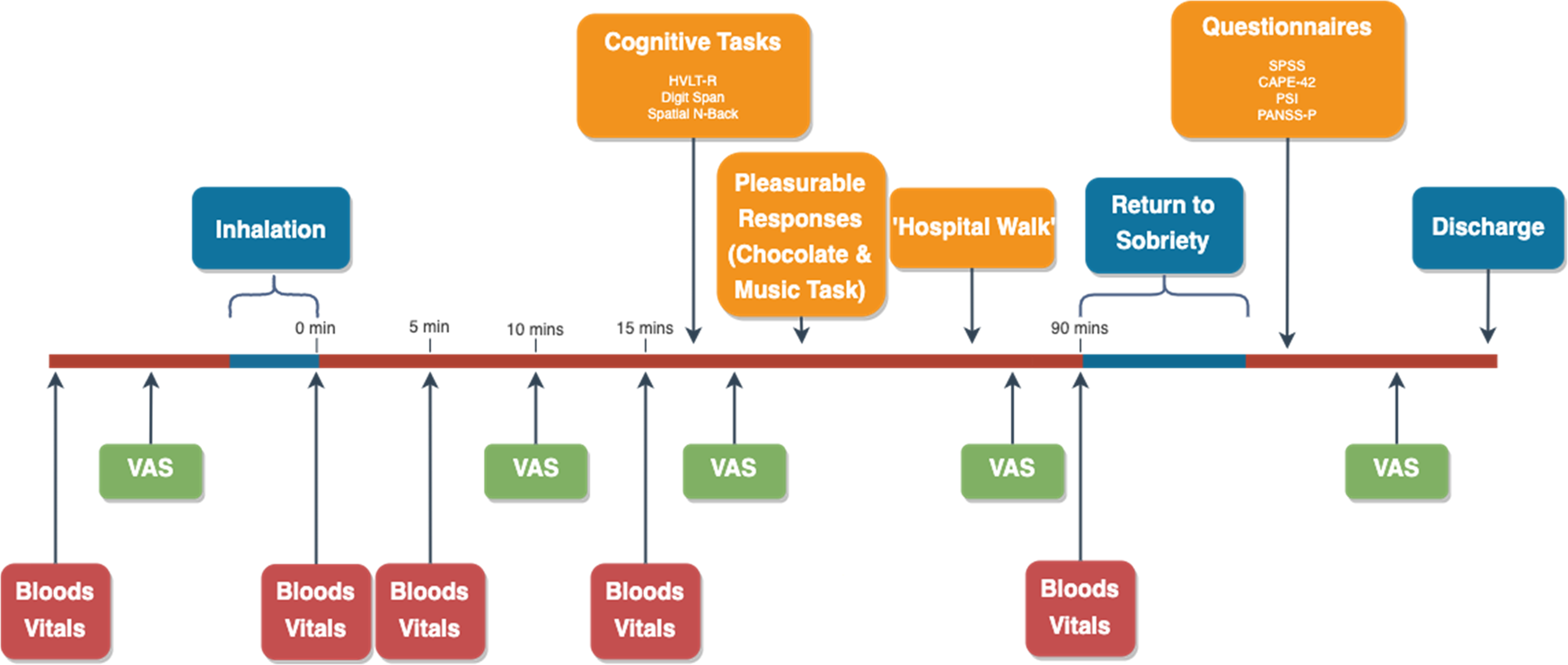 Cognitive Tasks
HVLT-R
Digit Span
Spatial N-Back

Questionnaires
SPSS
CAPE-42
PSI
PANSS-P

Inhalation

Pleasurable Responses (Chocolate & Music Task)

'Hospital Walk'

Return to Sobriety

Discharge

0 min
5 min
10 mins
15 mins
90 mins

VAS
VAS
VAS
VAS
VAS

Bloods
Vitals

Bloods
Vitals

Bloods
Vitals

Bloods
Vitals

Bloods
Vitals